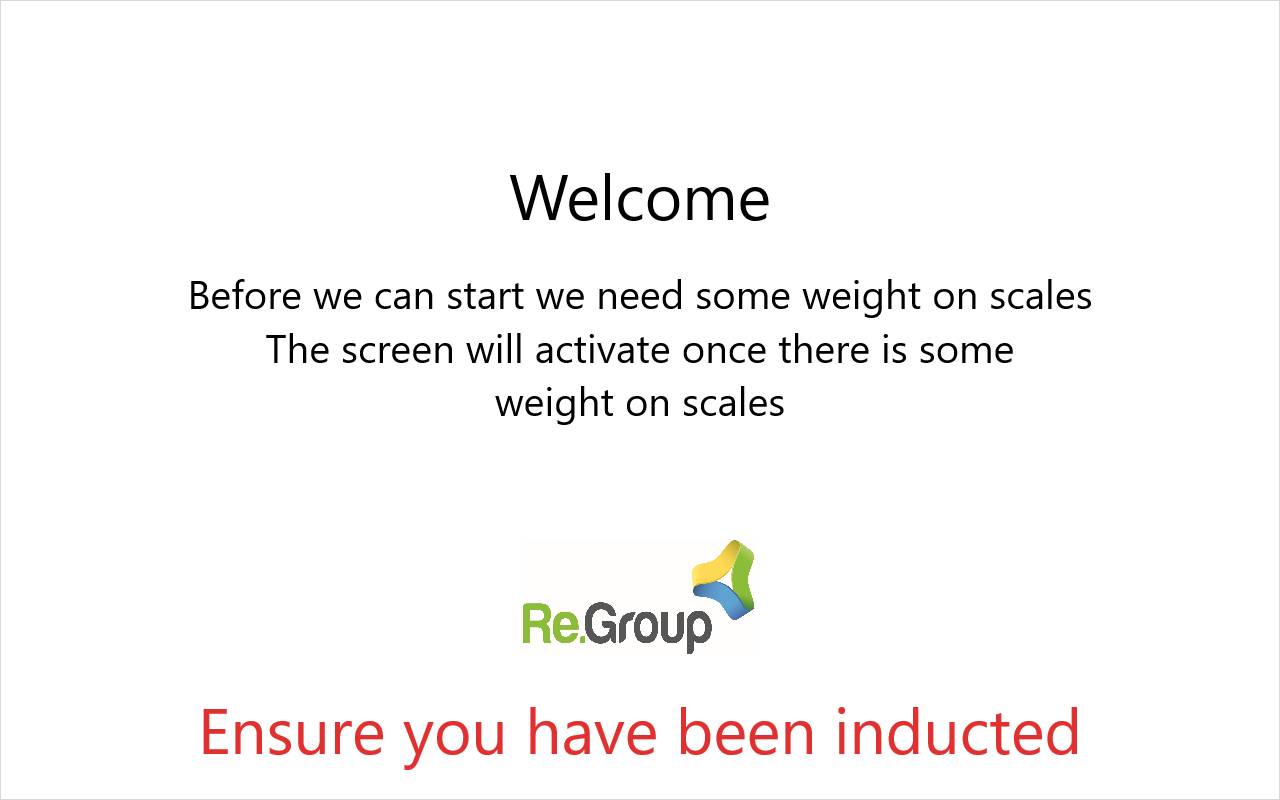 Welcome

Before we can start we need some weight on scales
The screen will activate once there is some weight on scales

Re.Group

Ensure you have been inducted